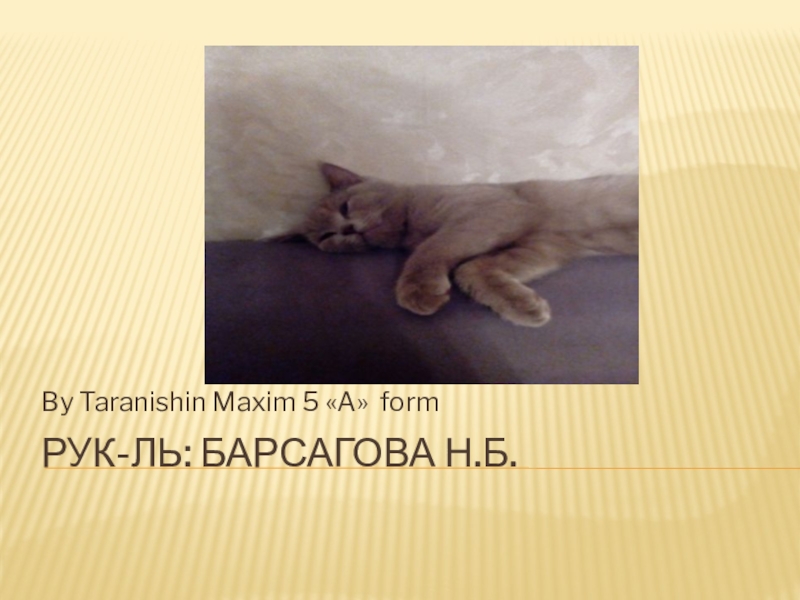 By Taranishin Maxim 5 «A» form

РУК-ЛЬ: БАРСАГОВА Н.Б.